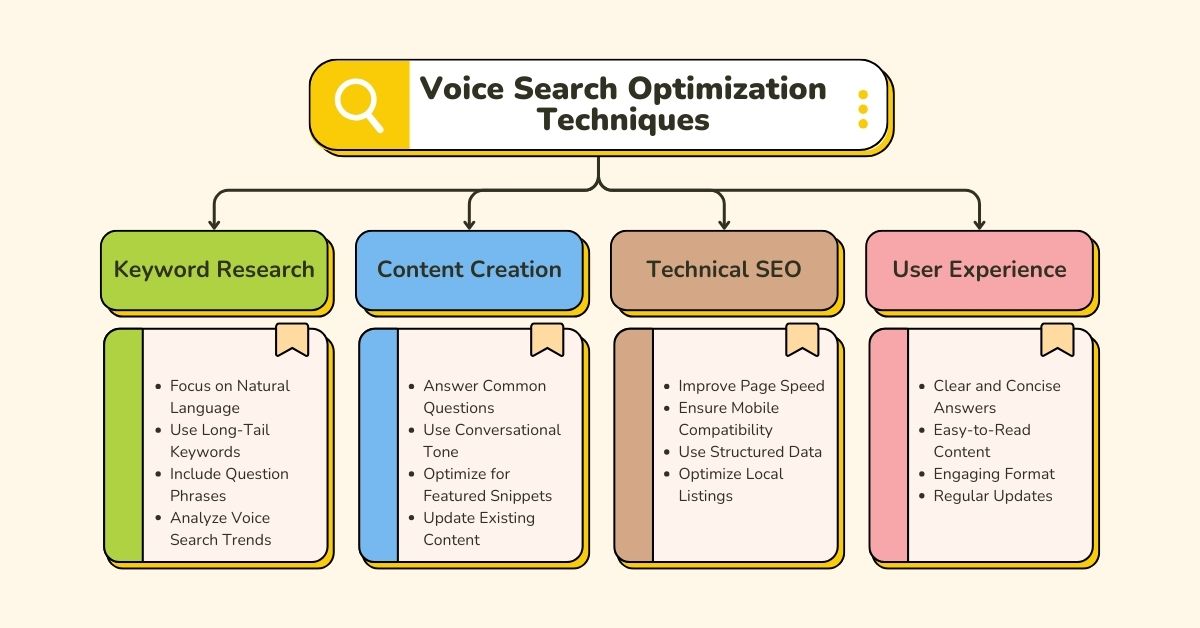 Voice Search Optimization Techniques

Keyword Research

- Focus on Natural Language
- Use Long-Tail Keywords
- Include Question Phrases
- Analyze Voice Search Trends

Content Creation

- Answer Common Questions
- Use Conversational Tone
- Optimize for Featured Snippets
- Update Existing Content

Technical SEO

- Improve Page Speed
- Ensure Mobile Compatibility
- Use Structured Data
- Optimize Local Listings

User Experience

- Clear and Concise Answers
- Easy-to-Read Content
- Engaging Format
- Regular Updates